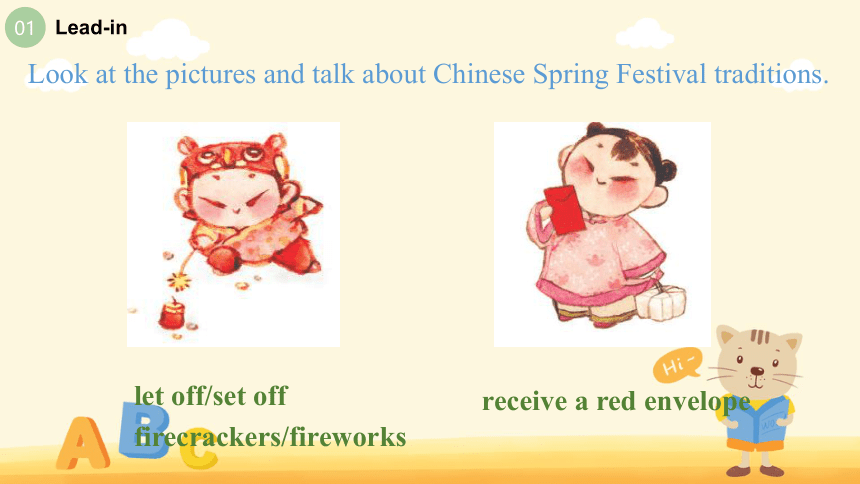 01 Lead-in

Look at the pictures and talk about Chinese Spring Festival traditions.

let off/set off firecrackers/fireworks

receive a red envelope

Hi~

ABC